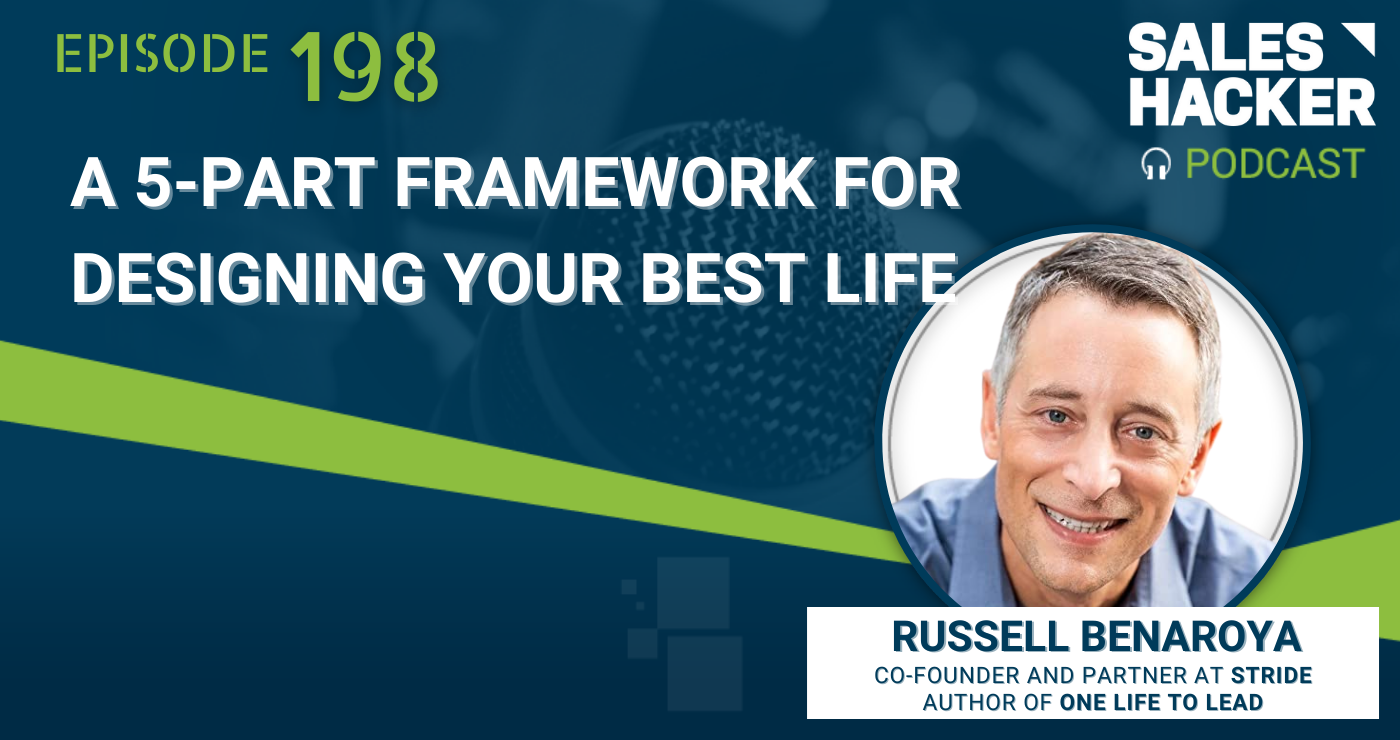 EPISODE 198

SALES HACKER
PODCAST

A 5-PART FRAMEWORK FOR DESIGNING YOUR BEST LIFE

RUSSELL BENAROYA
CO-FOUNDER AND PARTNER AT STRIDE
AUTHOR OF ONE LIFE TO LEAD